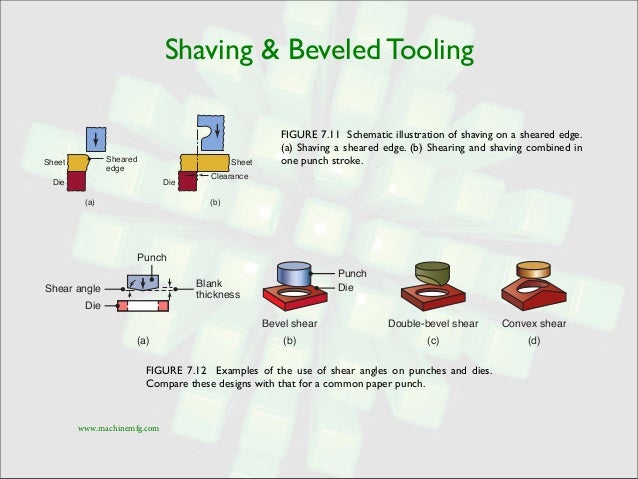 Shaving & Beveled Tooling

Sheet
Sheared edge
Die
(a)

Sheet
Clearance
Die
(b)

FIGURE 7.11 Schematic illustration of shaving on a sheared edge. (a) Shaving a sheared edge. (b) Shearing and shaving combined in one punch stroke.

Punch
Shear angle
Blank thickness
Die
(a)

Punch
Die
Bevel shear
(b)

Double-bevel shear
(c)

Convex shear
(d)

FIGURE 7.12 Examples of the use of shear angles on punches and dies. Compare these designs with that for a common paper punch.

www.machinemfg.com